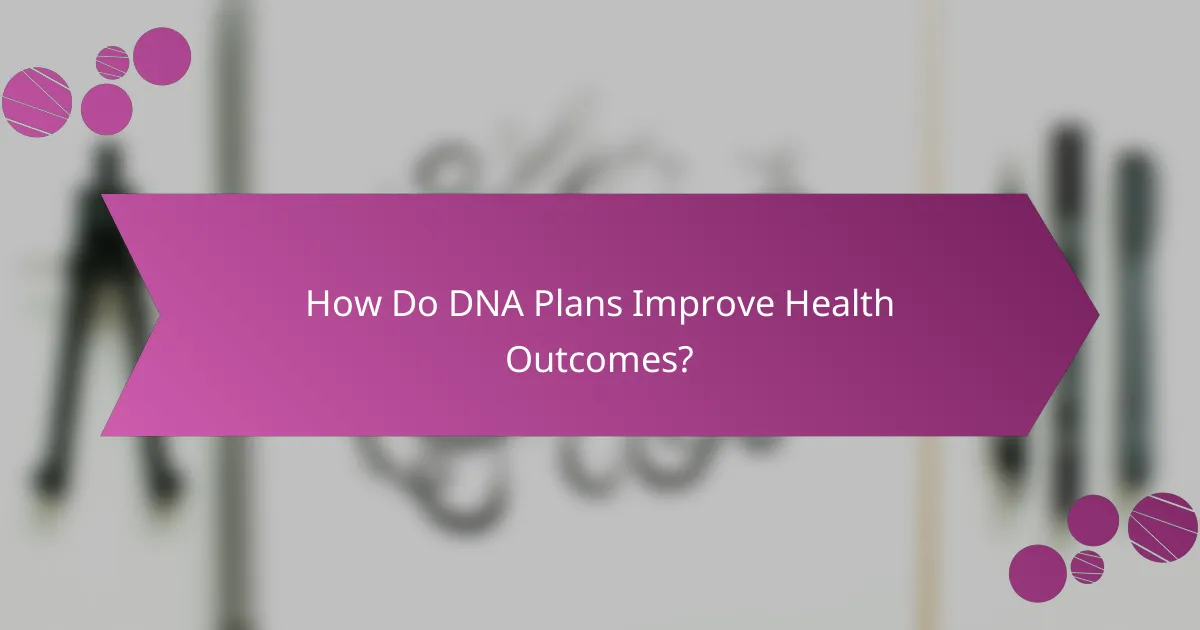 How Do DNA Plans Improve Health Outcomes?